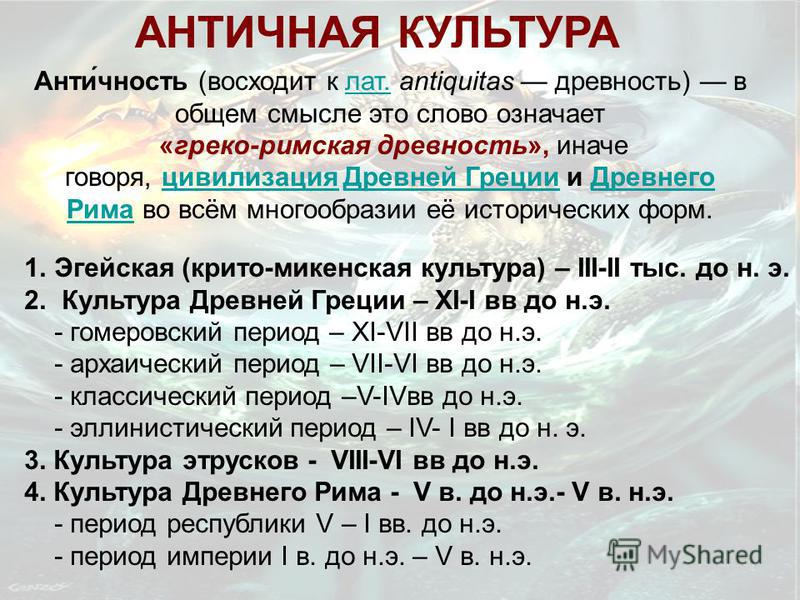 АНТИЧНАЯ КУЛЬТУРА

Анти́чность (восходит к лат. antiquitas — древность) — в общем смысле это слово означает «греко-римская древность», иначе говоря, цивилизация Древней Греции и Древнего Рима во всём многообразии её исторических форм.

1. Эгейская (крито-микенская культура) – III-II тыс. до н. э.
2. Культура Древней Греции – XI-I вв до н.э.
- гомеровский период – XI-VII вв до н.э.
- архаический период – VII-VI вв до н.э.
- классический период –V-IVвв до н.э.
- эллинистический период – IV- I вв до н. э.
3. Культура этрусков - VIII-VI вв до н.э.
4. Культура Древнего Рима - V в. до н.э.- V в. н.э.
- период республики V – I вв. до н.э.
- период империи I в. до н.э. – V в. н.э.

MyShared